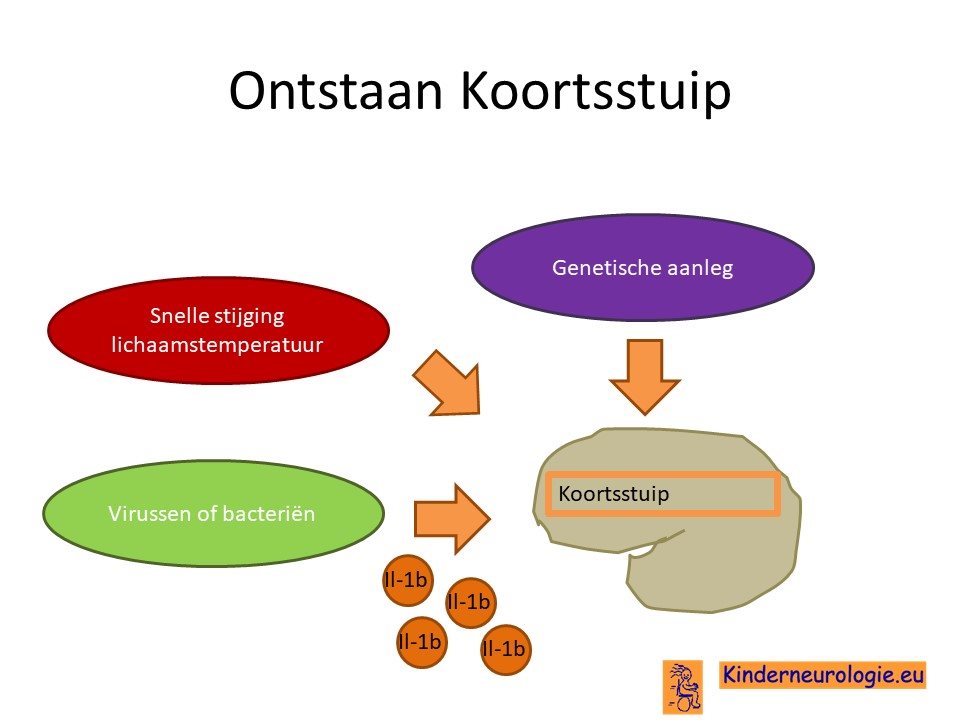 Ontstaan Koortsstuip

Genetische aanleg

Snelle stijging lichaamstemperatuur

Virussen of bacteriën

Koortsstuip

Il-1b

Il-1b

Il-1b

Il-1b

Kinderneurologie.eu